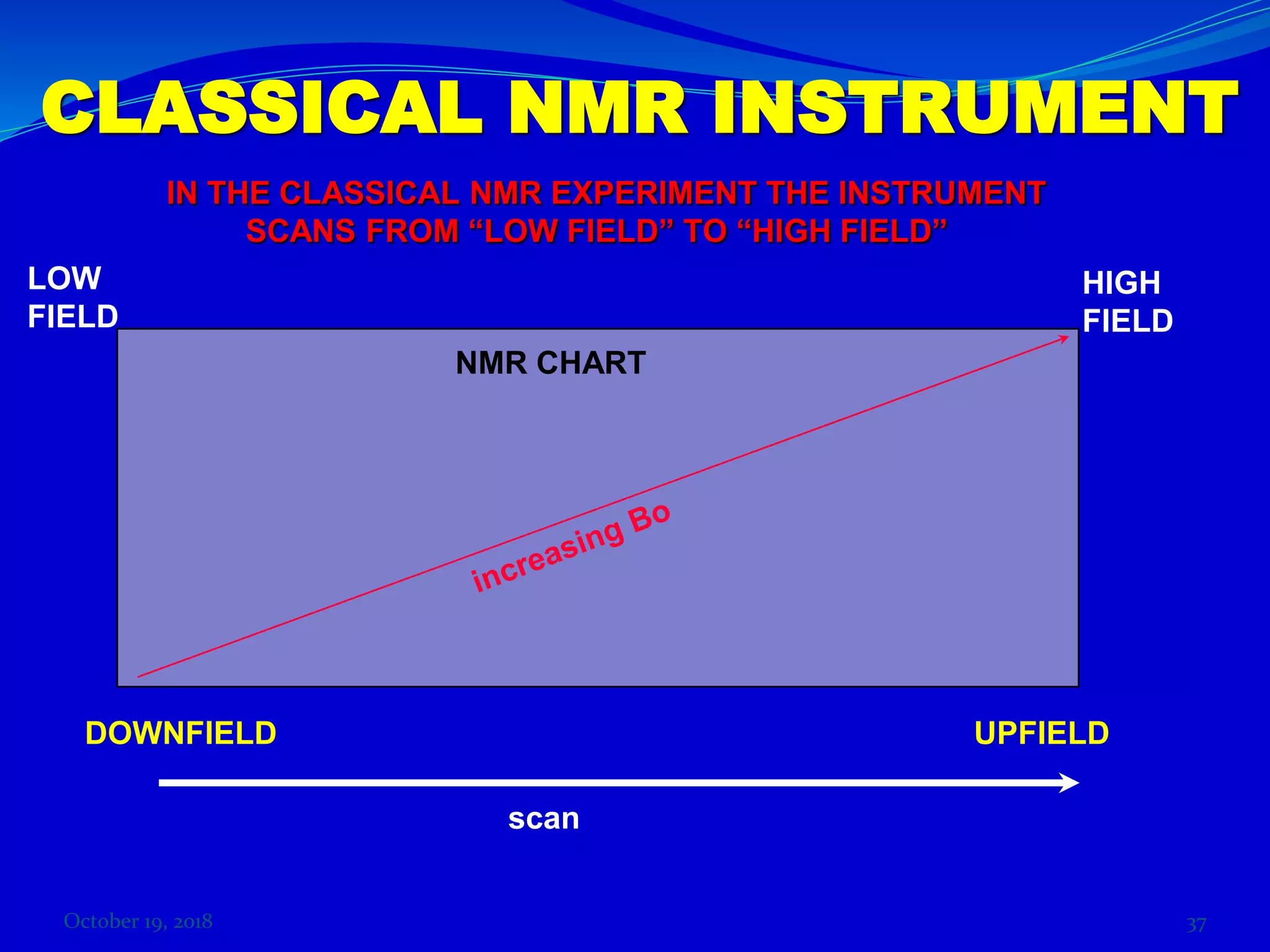 CLASSICAL NMR INSTRUMENT

IN THE CLASSICAL NMR EXPERIMENT THE INSTRUMENT SCANS FROM “LOW FIELD” TO “HIGH FIELD”

LOW FIELD

HIGH FIELD

NMR CHART

increasing Bo

DOWNFIELD

UPFIELD

scan

October 19, 2018

37